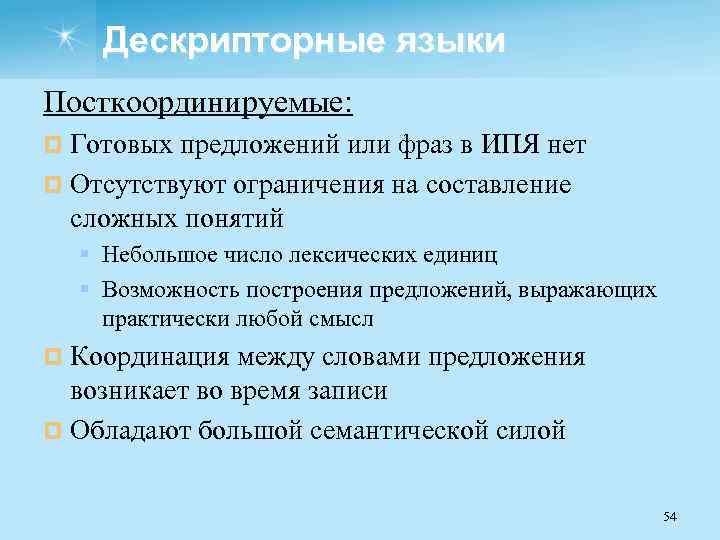 Дескрипторные языки

Посткоординируемые:

Готовых предложений или фраз в ИПЯ нет

Отсутствуют ограничения на составление сложных понятий

Небольшое число лексических единиц

Возможность построения предложений, выражающих практически любой смысл

Координация между словами предложения возникает во время записи

Обладают большой семантической силой

54